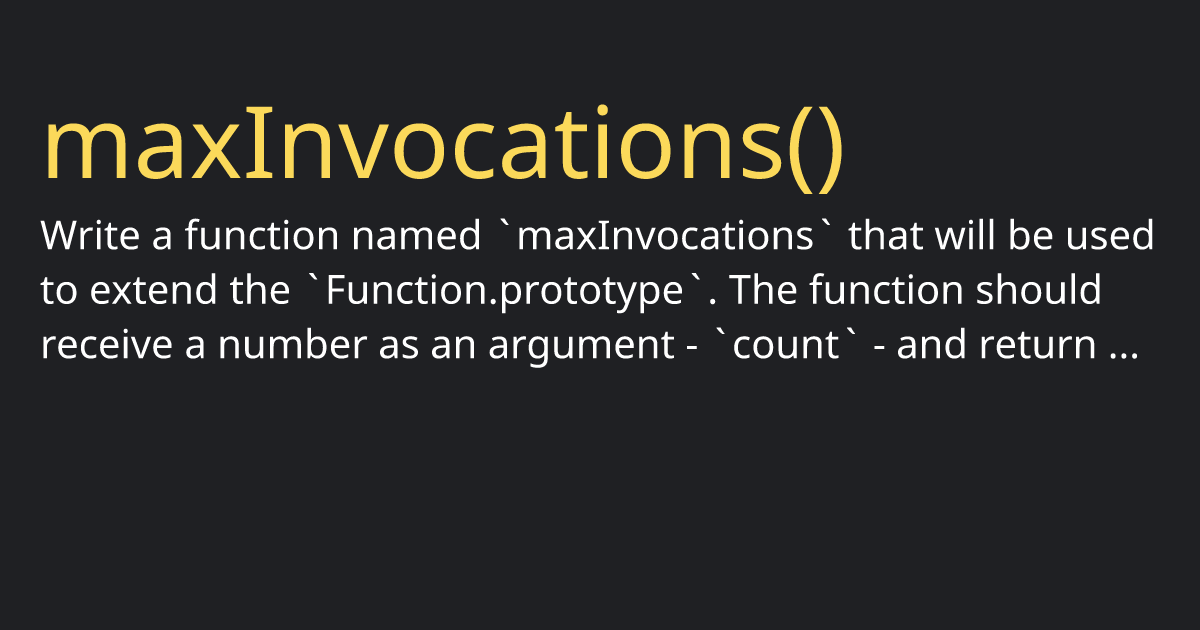 maxInvocations()

Write a function named `maxInvocations` that will be used to extend the `Function.prototype`. The function should receive a number as an argument - `count` - and return ...